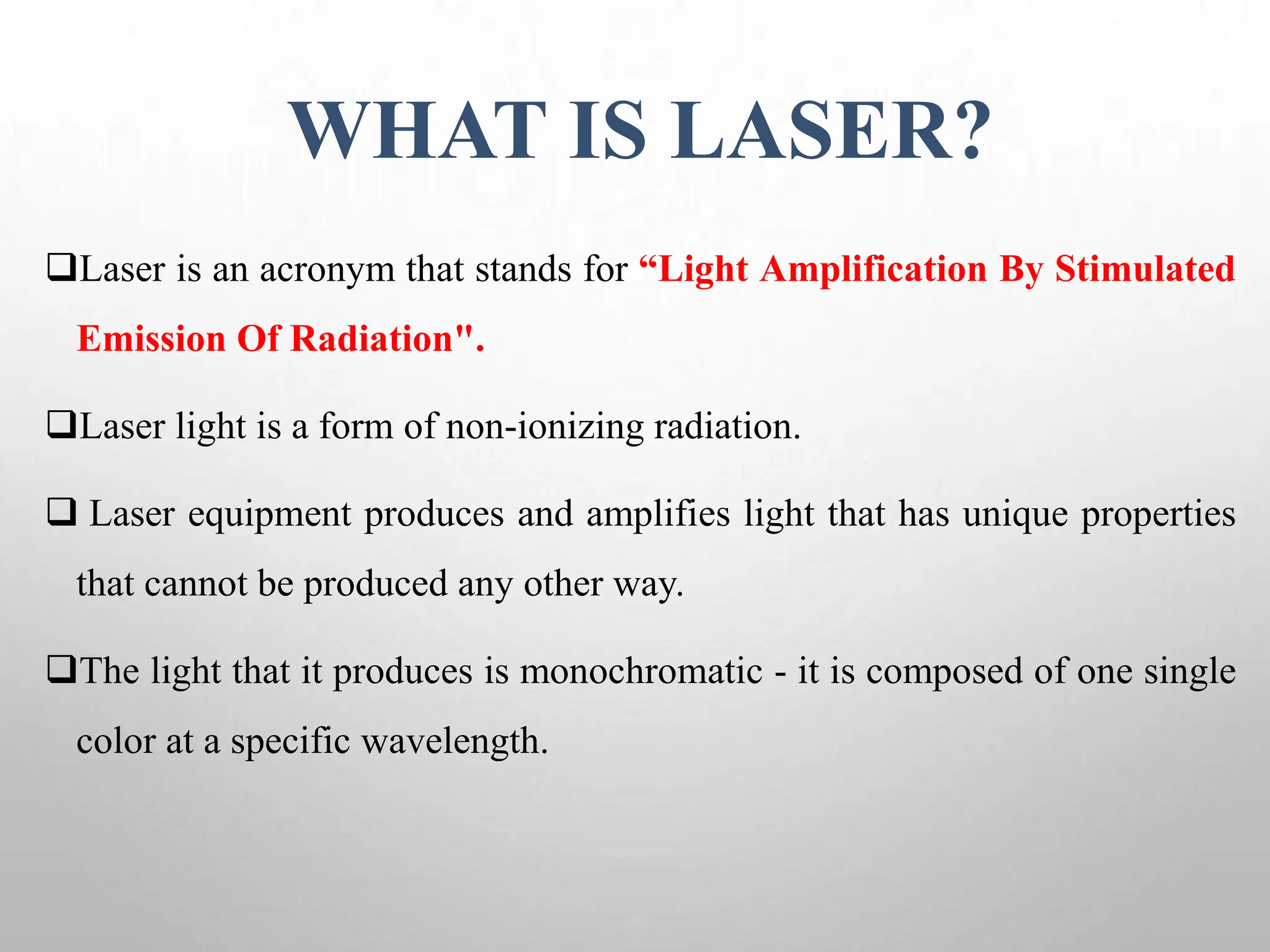 WHAT IS LASER?

❑Laser is an acronym that stands for “Light Amplification By Stimulated Emission Of Radiation".

❑Laser light is a form of non-ionizing radiation.

❑ Laser equipment produces and amplifies light that has unique properties that cannot be produced any other way.

❑The light that it produces is monochromatic - it is composed of one single color at a specific wavelength.